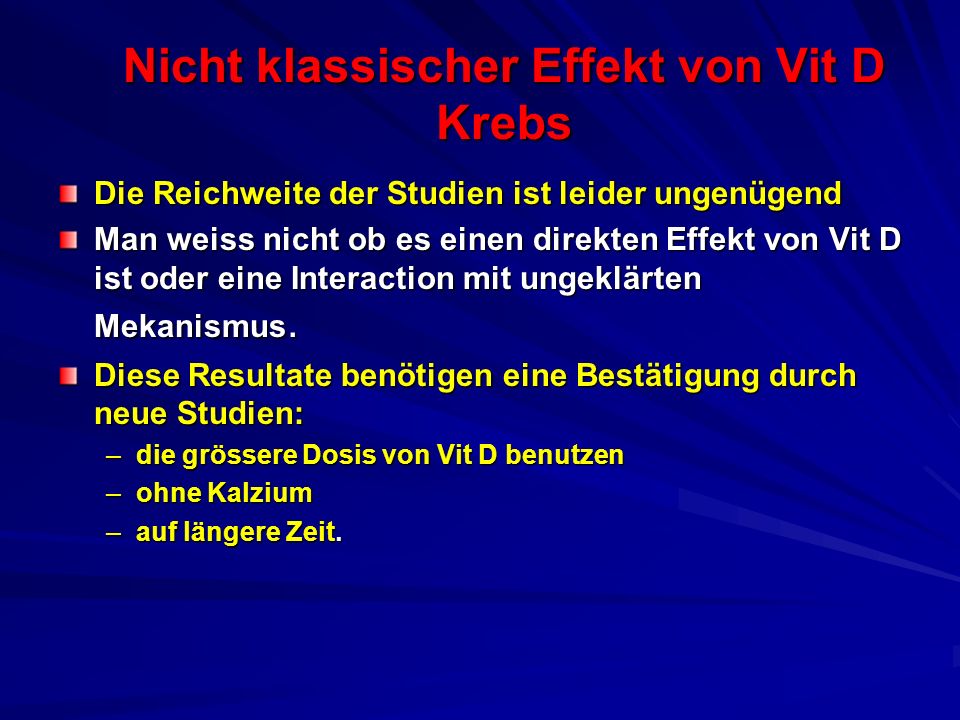 Nicht klassischer Effekt von Vit D
Krebs

Die Reichweite der Studien ist leider ungenügend

Man weiss nicht ob es einen direkten Effekt von Vit D ist oder eine Interaction mit ungeklärten Mekanismus.

Diese Resultate benötigen eine Bestätigung durch neue Studien:
– die grössere Dosis von Vit D benutzen
– ohne Kalzium
– auf längere Zeit.